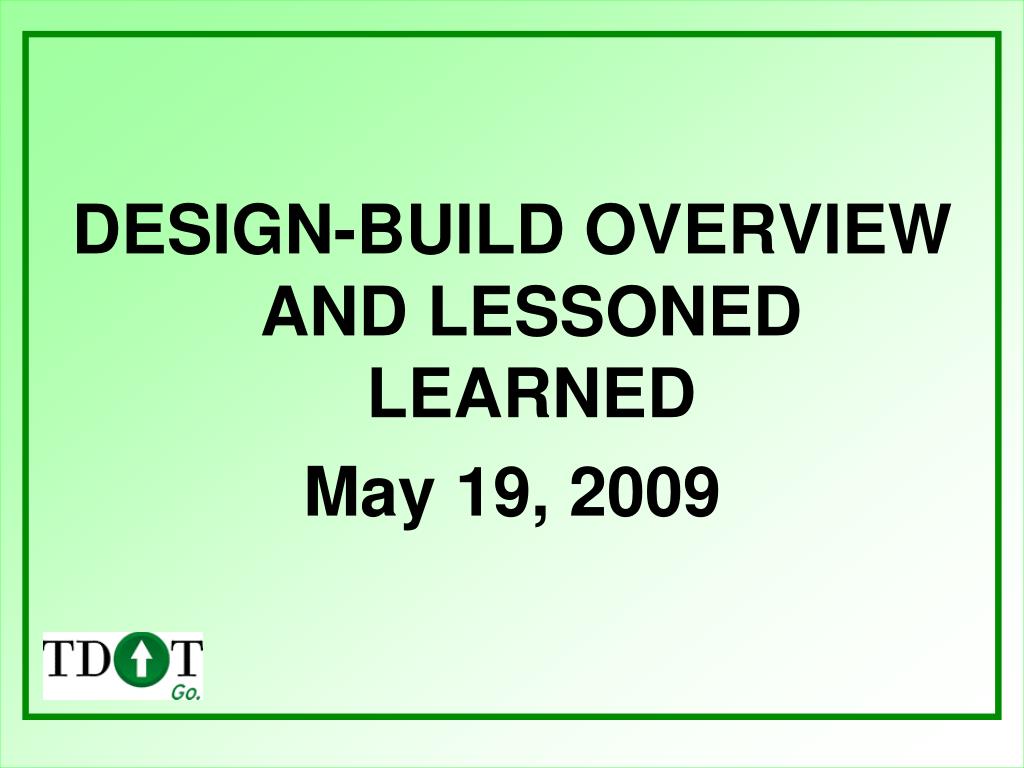 DESIGN-BUILD OVERVIEW AND LESSONED LEARNED

May 19, 2009

TDOT
Go.